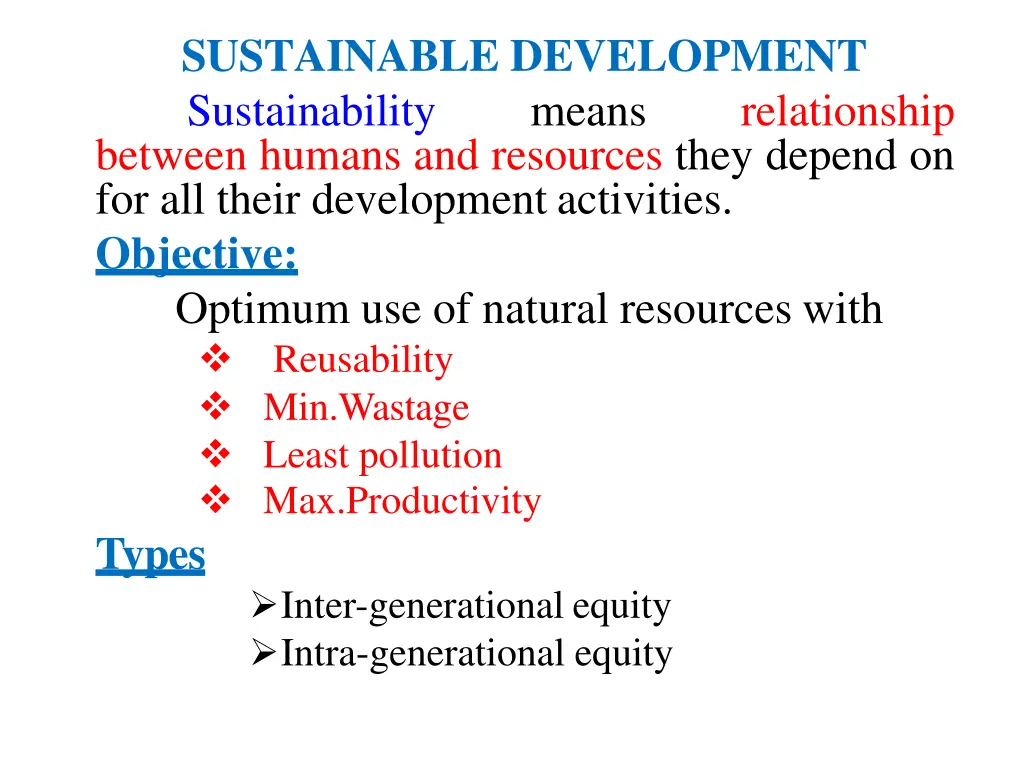 SUSTAINABLE DEVELOPMENT

Sustainability means relationship between humans and resources they depend on for all their development activities.

Objective:

Optimum use of natural resources with

❖ Reusability
❖ Min.Wastage
❖ Least pollution
❖ Max.Productivity

Types

➢ Inter-generational equity
➢ Intra-generational equity